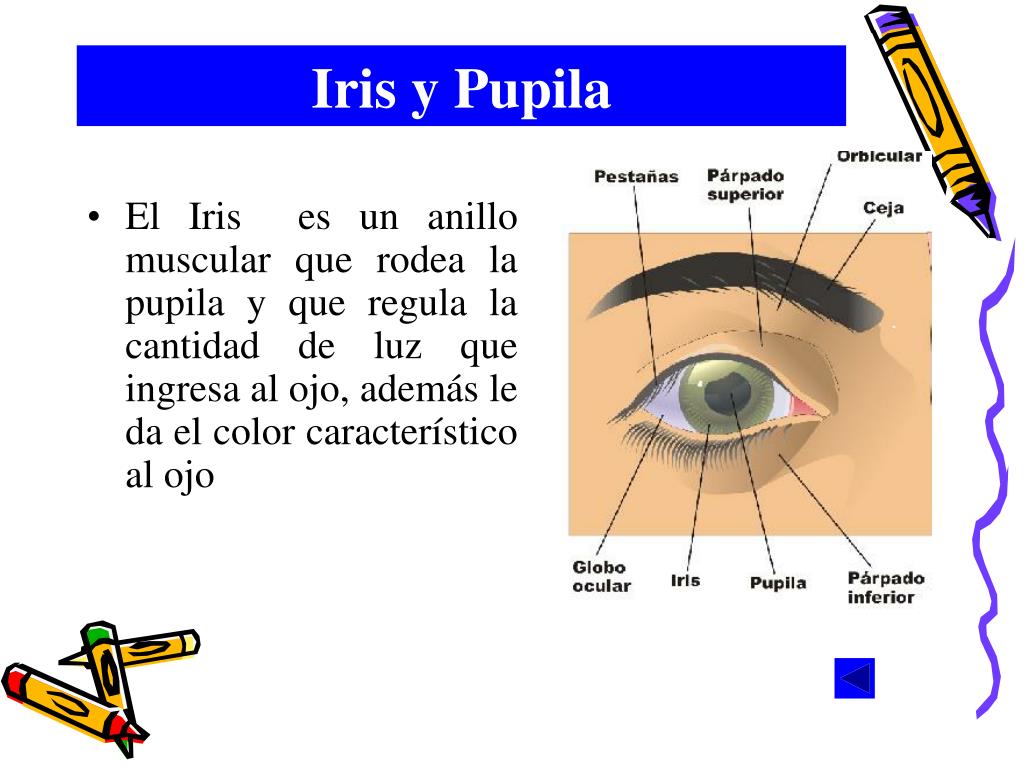 Iris y Pupila

• El Iris es un anillo muscular que rodea la pupila y que regula la cantidad de luz que ingresa al ojo, además le da el color característico al ojo

Pestañas
Párpado superior
Orbicular
Ceja
Globo ocular
Iris
Pupila
Párpado inferior